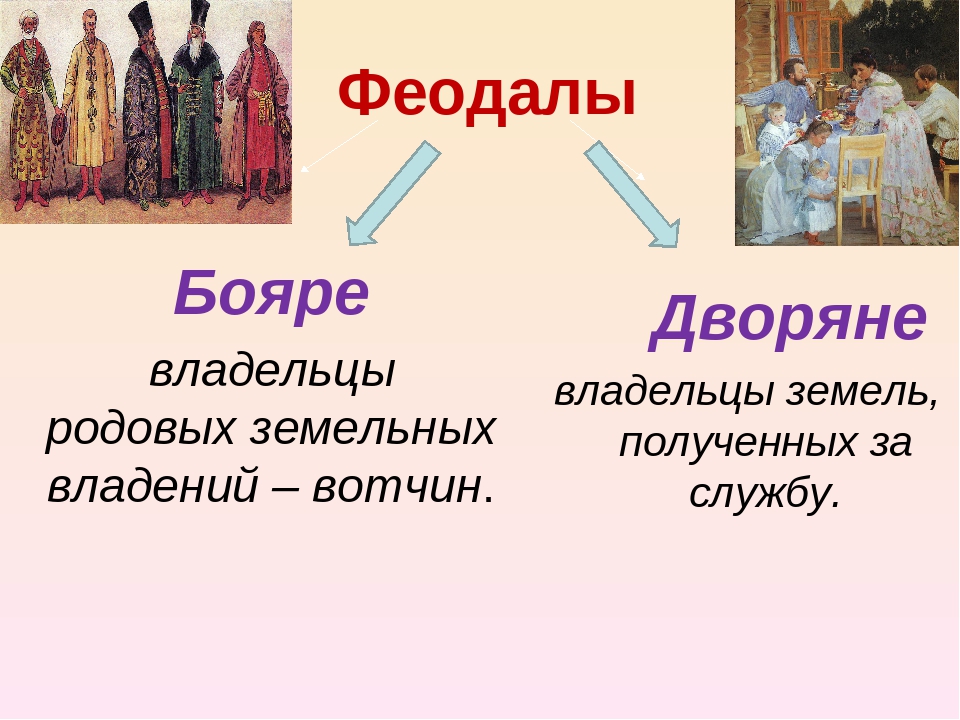 Феодалы

Бояре

владельцы родовых земельных владений – вотчин.

Дворяне

владельцы земель, полученных за службу.